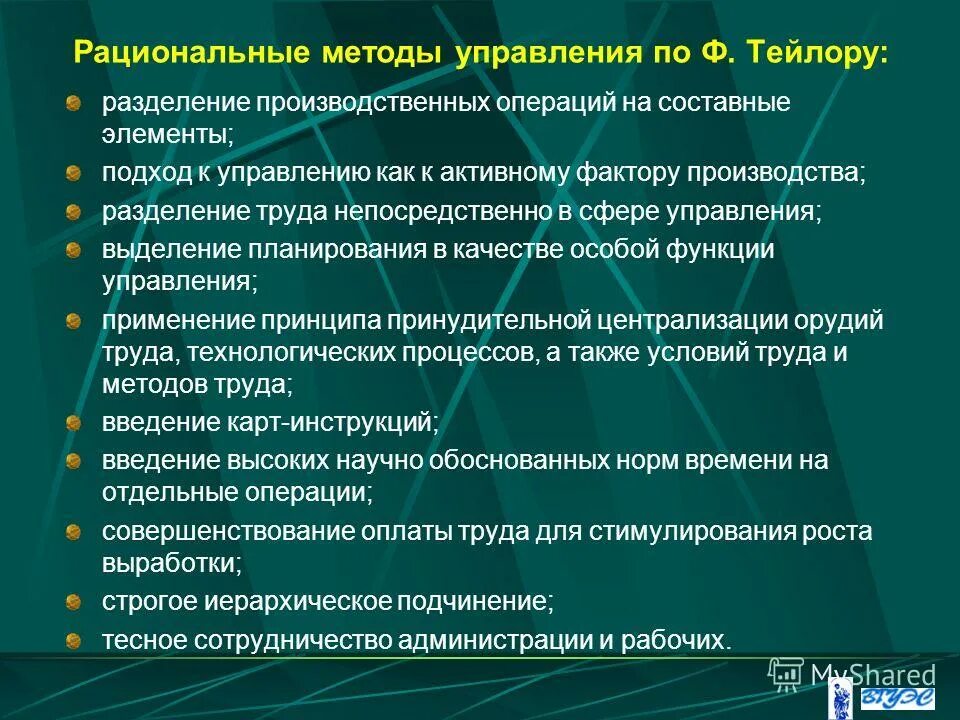 Рациональные методы управления по Ф. Тейлору:

разделение производственных операций на составные элементы;

подход к управлению как к активному фактору производства;

разделение труда непосредственно в сфере управления;

выделение планирования в качестве особой функции управления;

применение принципа принудительной централизации орудий труда, технологических процессов, а также условий труда и методов труда;

введение карт-инструкций;

введение высоких научно обоснованных норм времени на отдельные операции;

совершенствование оплаты труда для стимулирования роста выработки;

строгое иерархическое подчинение;

тесное сотрудничество администрации и рабочих.

MyShared

ВГУЭС